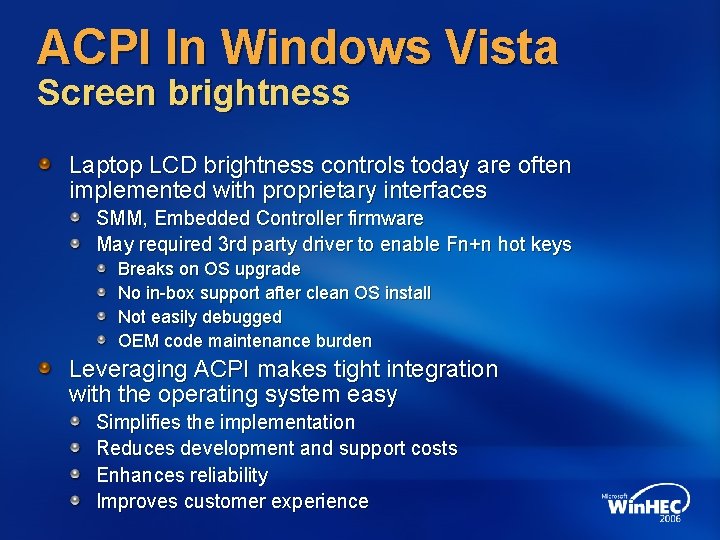 ACPI In Windows Vista
Screen brightness

Laptop LCD brightness controls today are often implemented with proprietary interfaces
SMM, Embedded Controller firmware
May required 3rd party driver to enable Fn+n hot keys
Breaks on OS upgrade
No in-box support after clean OS install
Not easily debugged
OEM code maintenance burden

Leveraging ACPI makes tight integration with the operating system easy
Simplifies the implementation
Reduces development and support costs
Enhances reliability
Improves customer experience

Microsoft WinHEC 2006